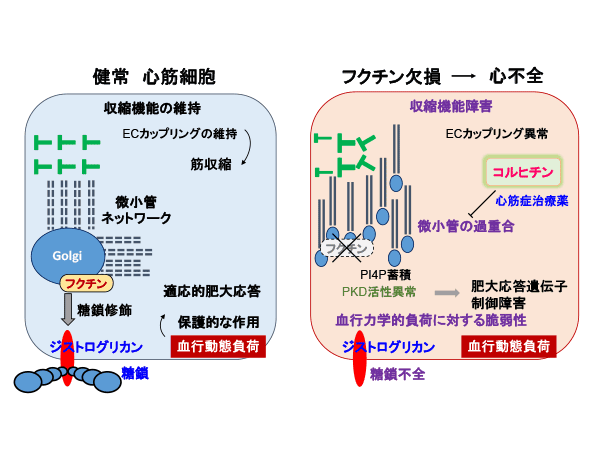 健常 心筋細胞

収縮機能の維持

ECカップリングの維持

筋収縮

微小管ネットワーク

Golgi

フクチン

糖鎖修飾

適応的肥大応答

保護的な作用

ジストログリカン

血行動態負荷

糖鎖

フクチン欠損 ― 心不全

収縮機能障害

ECカップリング異常

コルヒチン

心筋症治療薬

微小管の過重合

フクチン

PI4P蓄積

PKD活性異常

肥大応答遺伝子制御障害

血行力学的負荷に対する脆弱性

ジストログリカン

血行動態負荷

糖鎖不全